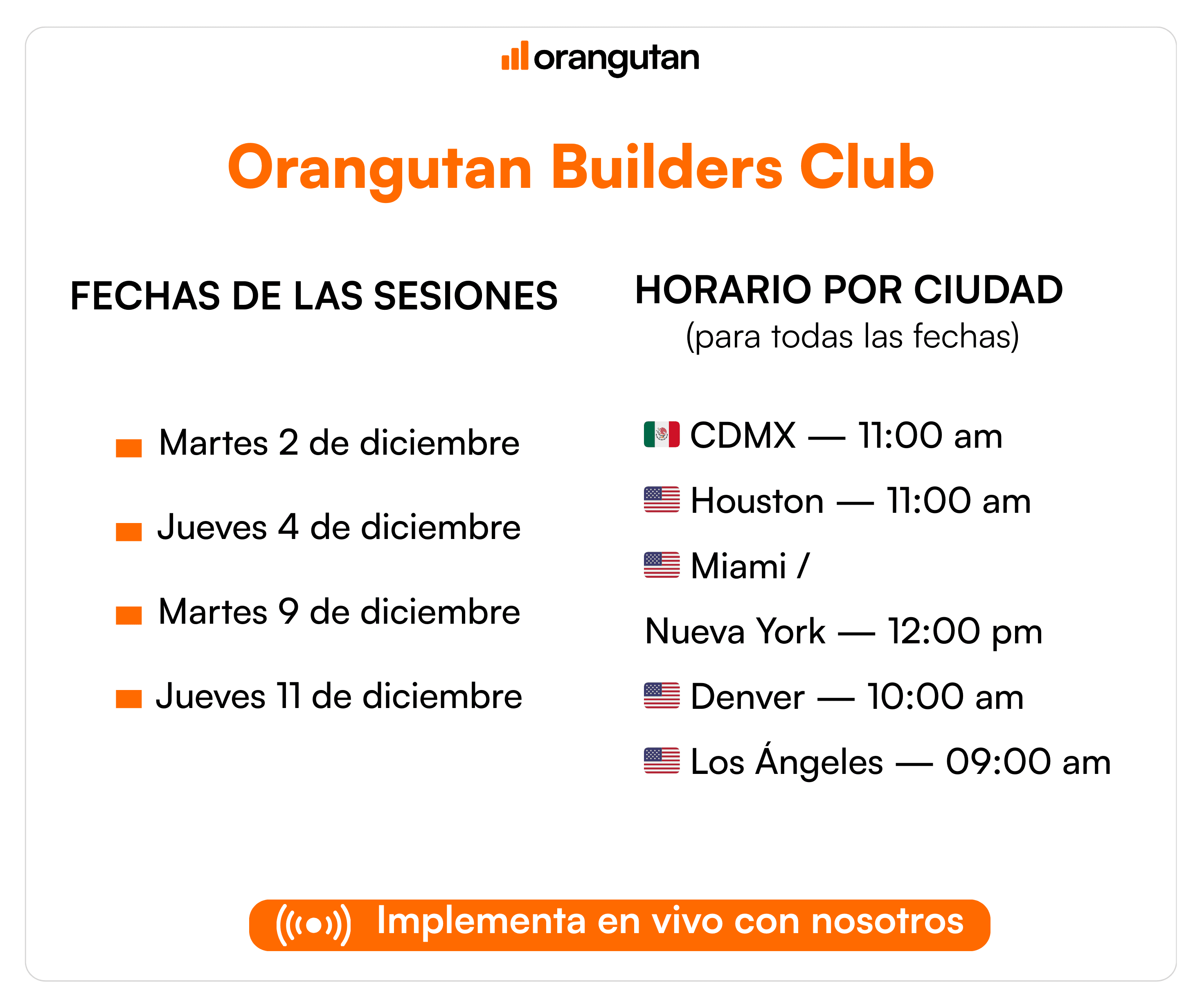 orangutan

Orangutan Builders Club

FECHAS DE LAS SESIONES

Martes 2 de diciembre

Jueves 4 de diciembre

Martes 9 de diciembre

Jueves 11 de diciembre

HORARIO POR CIUDAD
(para todas las fechas)

CDMX — 11:00 am

Houston — 11:00 am

Miami /
Nueva York — 12:00 pm

Denver — 10:00 am

Los Ángeles — 09:00 am

Implementa en vivo con nosotros